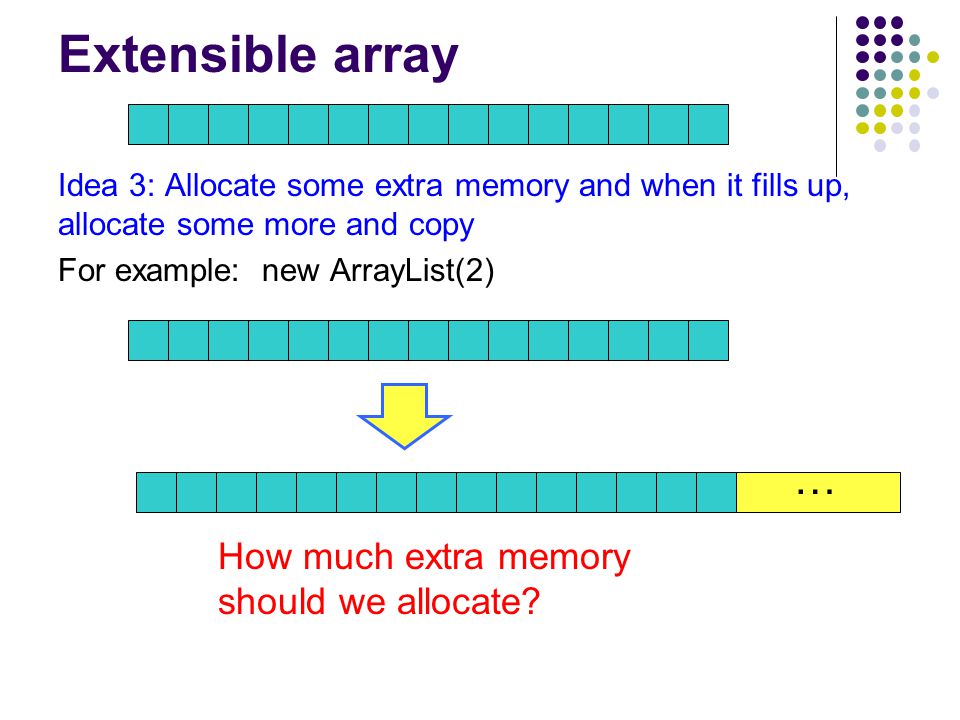 Extensible array

Idea 3: Allocate some extra memory and when it fills up, allocate some more and copy

For example: new ArrayList(2)

…

How much extra memory should we allocate?